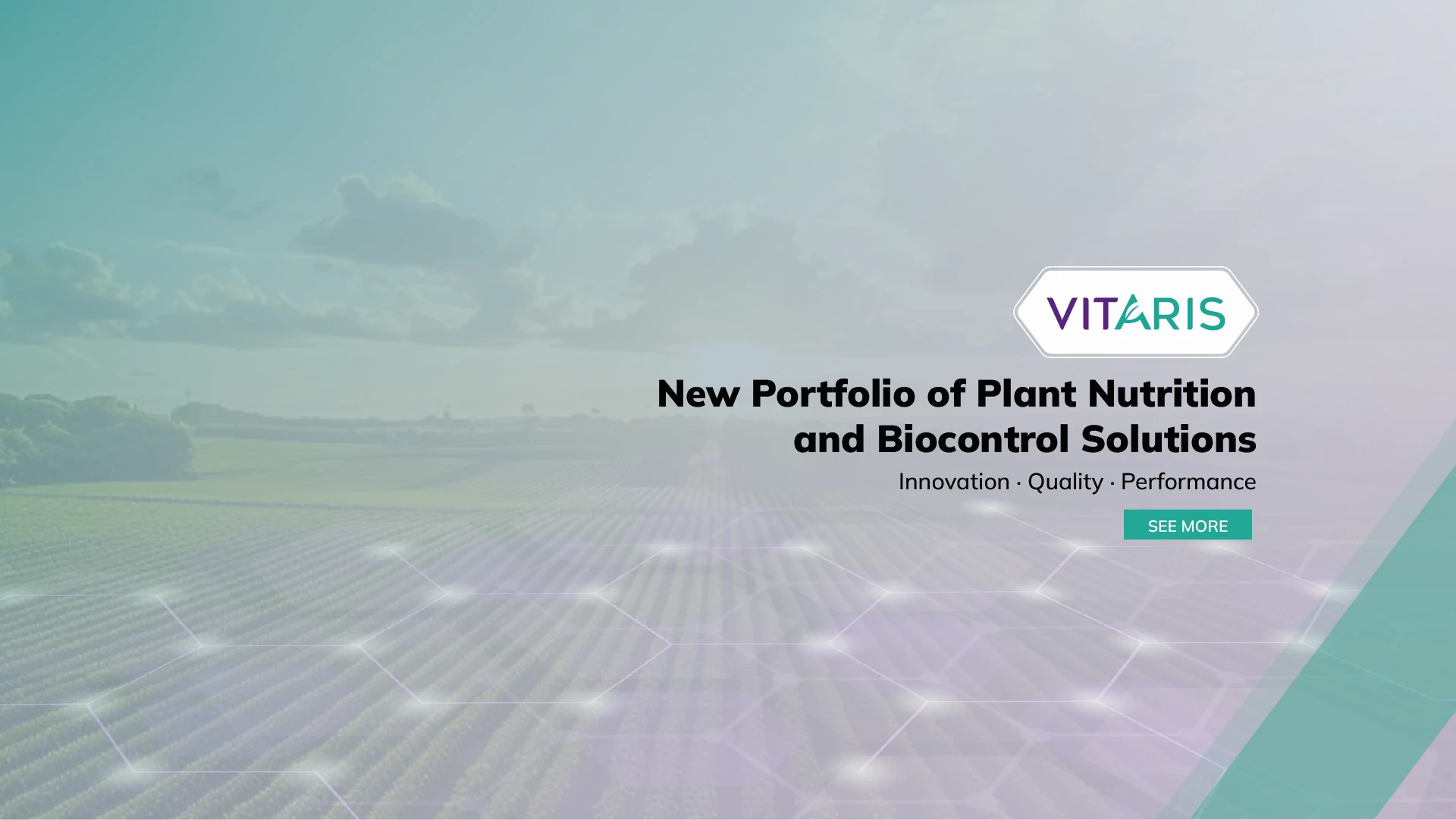 VITARIS

New Portfolio of Plant Nutrition and Biocontrol Solutions

Innovation · Quality · Performance

SEE MORE